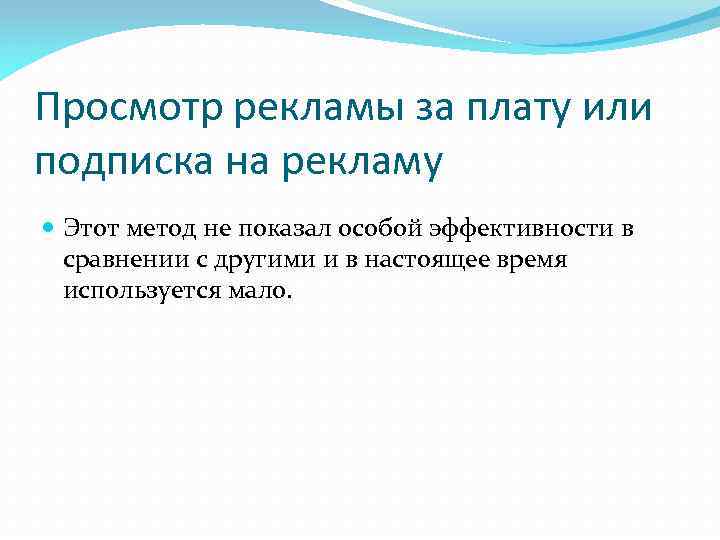 Просмотр рекламы за плату или подписка на рекламу

Этот метод не показал особой эффективности в сравнении с другими и в настоящее время используется мало.